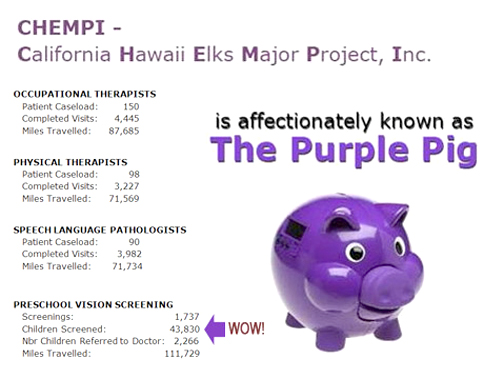 CHEMPI -
California Hawaii Elks Major Project, Inc.

OCCUPATIONAL THERAPISTS
Patient Caseload: 150
Completed Visits: 4,445
Miles Travelled: 87,685

PHYSICAL THERAPISTS
Patient Caseload: 98
Completed Visits: 3,227
Miles Travelled: 71,569

SPEECH LANGUAGE PATHOLOGISTS
Patient Caseload: 90
Completed Visits: 3,982
Miles Travelled: 71,734

PRESCHOOL VISION SCREENING
Screenings: 1,737
Children Screened: 43,830
Nbr Children Referred to Doctor: 2,266
Miles Travelled: 111,729

WOW!

is affectionately known as
The Purple Pig